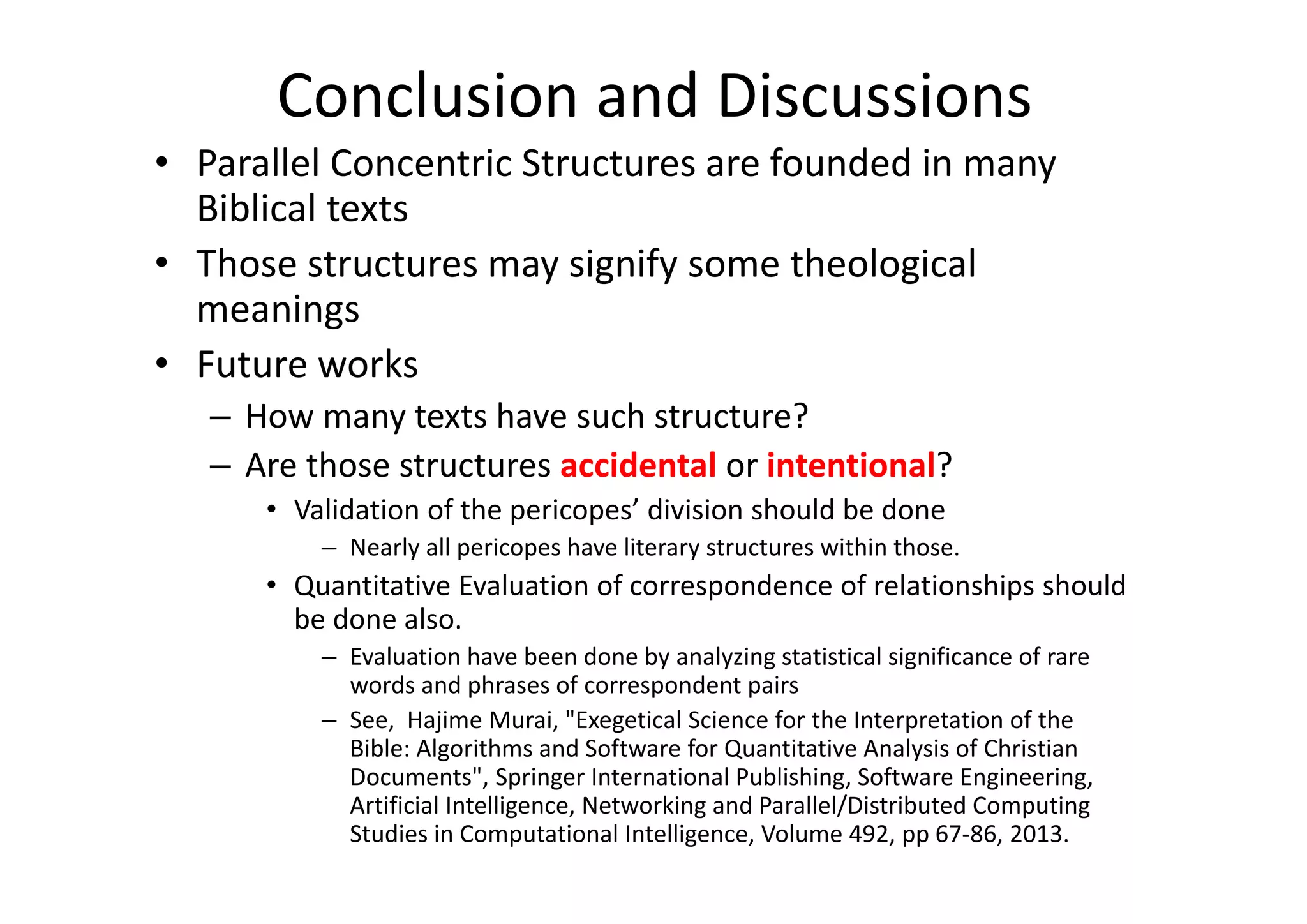 Conclusion and Discussions

• Parallel Concentric Structures are founded in many Biblical texts

• Those structures may signify some theological meanings

• Future works

– How many texts have such structure?

– Are those structures accidental or intentional?

• Validation of the pericopes' division should be done

– Nearly all pericopes have literary structures within those.

• Quantitative Evaluation of correspondence of relationships should be done also.

– Evaluation have been done by analyzing statistical significance of rare words and phrases of correspondent pairs

– See, Hajime Murai, "Exegetical Science for the Interpretation of the Bible: Algorithms and Software for Quantitative Analysis of Christian Documents", Springer International Publishing, Software Engineering, Artificial Intelligence, Networking and Parallel/Distributed Computing Studies in Computational Intelligence, Volume 492, pp 67-86, 2013.